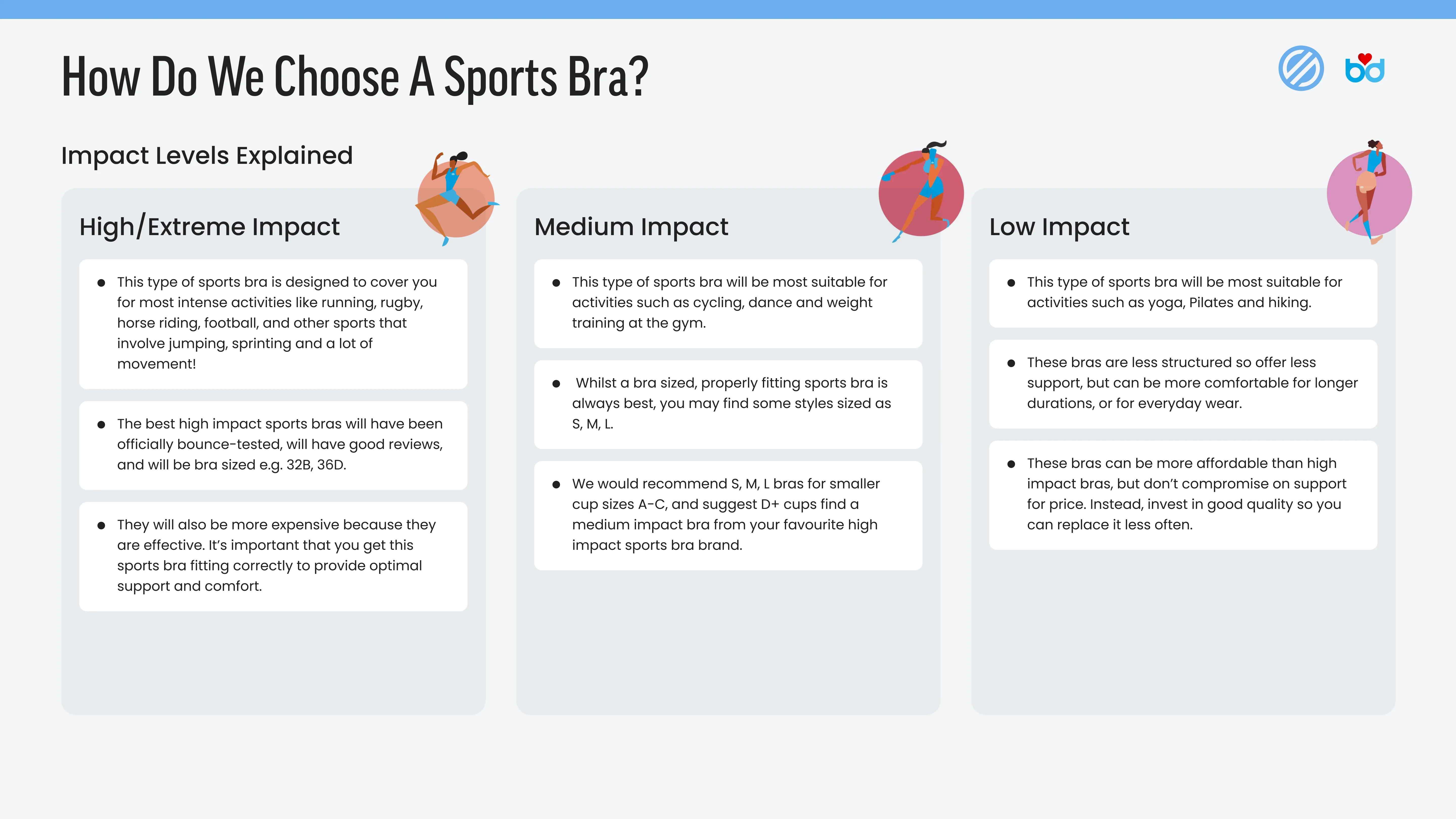 How Do We Choose A Sports Bra?

Impact Levels Explained

High/Extreme Impact

• This type of sports bra is designed to cover you for most intense activities like running, rugby, horse riding, football, and other sports that involve jumping, sprinting and a lot of movement!

• The best high impact sports bras will have been officially bounce-tested, will have good reviews, and will be bra sized e.g. 32B, 36D.

• They will also be more expensive because they are effective. It's important that you get this sports bra fitting correctly to provide optimal support and comfort.

Medium Impact

• This type of sports bra will be most suitable for activities such as cycling, dance and weight training at the gym.

• Whilst a bra sized, properly fitting sports bra is always best, you may find some styles sized as S, M, L.

• We would recommend S, M, L bras for smaller cup sizes A-C, and suggest D+ cups find a medium impact bra from your favourite high impact sports bra brand.

Low Impact

• This type of sports bra will be most suitable for activities such as yoga, Pilates and hiking.

• These bras are less structured so offer less support, but can be more comfortable for longer durations, or for everyday wear.

• These bras can be more affordable than high impact bras, but don't compromise on support for price. Instead, invest in good quality so you can replace it less often.